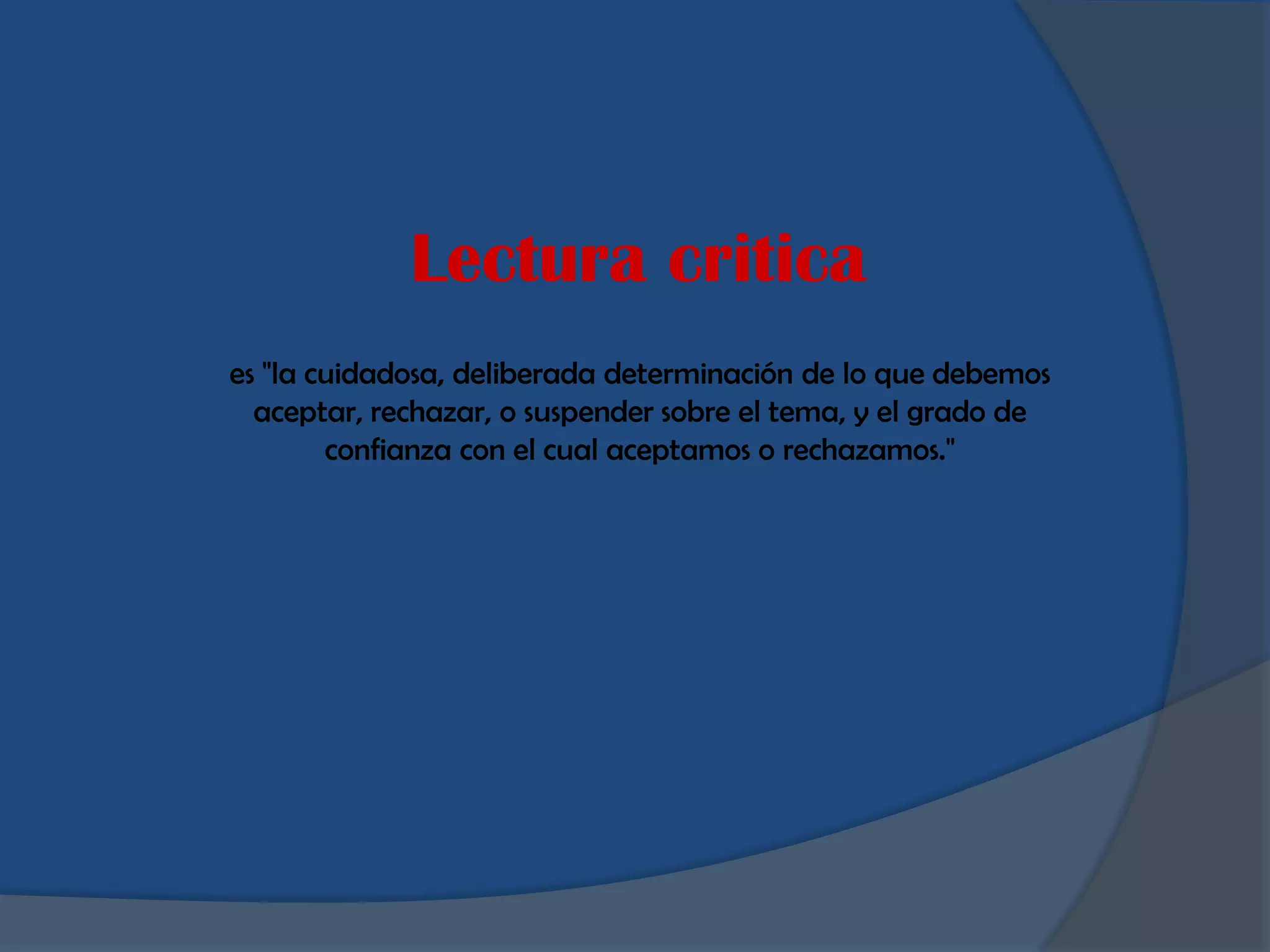 Lectura critica

es "la cuidadosa, deliberada determinación de lo que debemos aceptar, rechazar, o suspender sobre el tema, y el grado de confianza con el cual aceptamos o rechazamos."